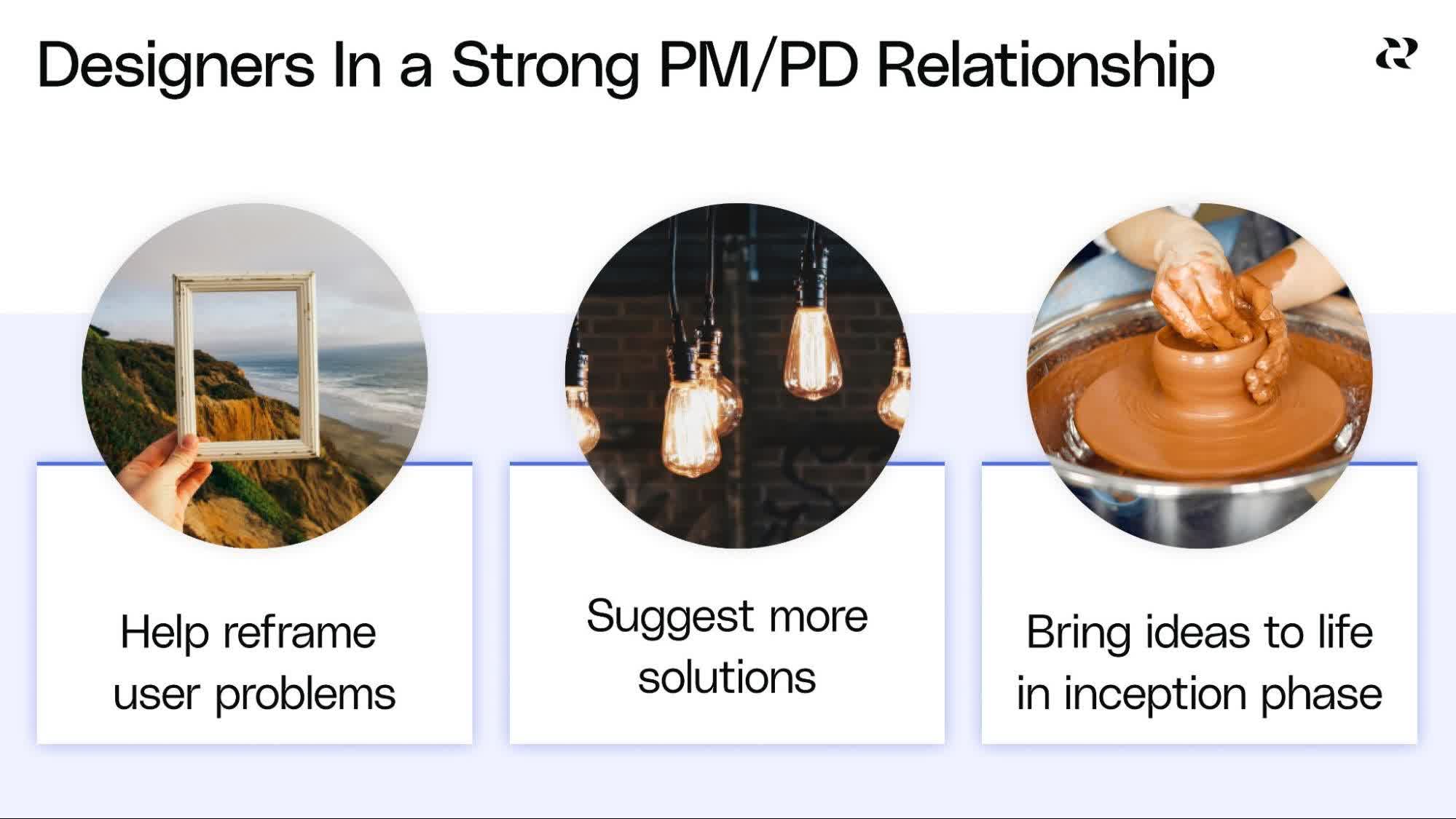 Designers In a Strong PM/PD Relationship

Help reframe user problems

Suggest more solutions

Bring ideas to life in inception phase